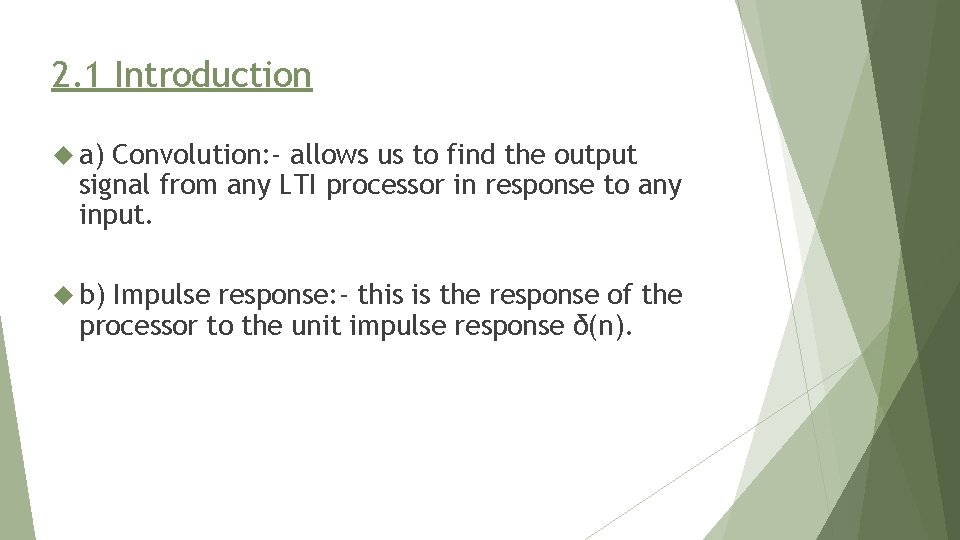 2.1 Introduction

a) Convolution:- allows us to find the output signal from any LTI processor in response to any input.

b) Impulse response:- this is the response of the processor to the unit impulse response $\delta(n)$.